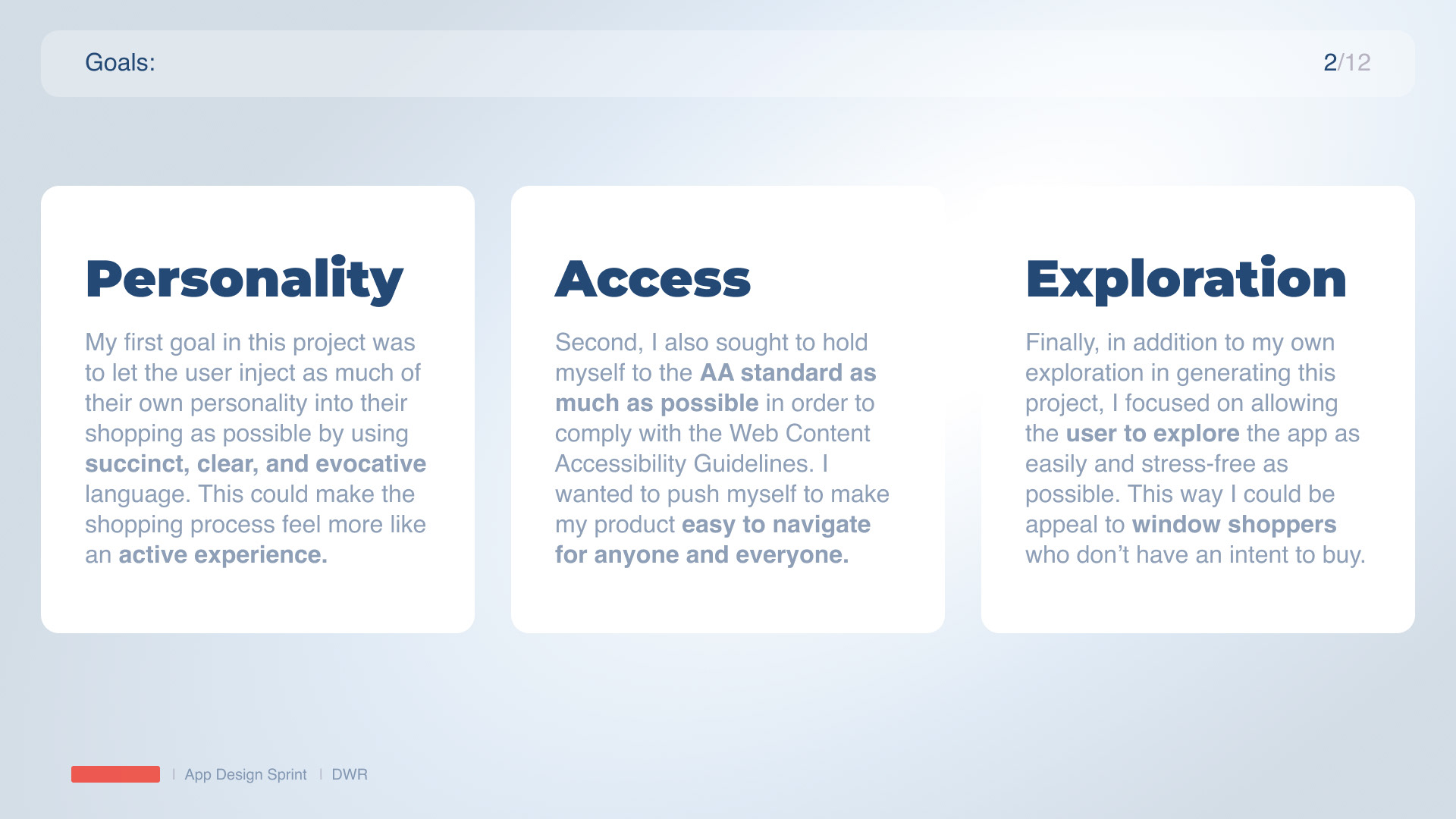 Goals:

2/12

Personality

My first goal in this project was to let the user inject as much of their own personality into their shopping as possible by using succinct, clear, and evocative language. This could make the shopping process feel more like an active experience.

Access

Second, I also sought to hold myself to the AA standard as much as possible in order to comply with the Web Content Accessibility Guidelines. I wanted to push myself to make my product easy to navigate for anyone and everyone.

Exploration

Finally, in addition to my own exploration in generating this project, I focused on allowing the user to explore the app as easily and stress-free as possible. This way I could be appeal to window shoppers who don't have an intent to buy.

| App Design Sprint | DWR